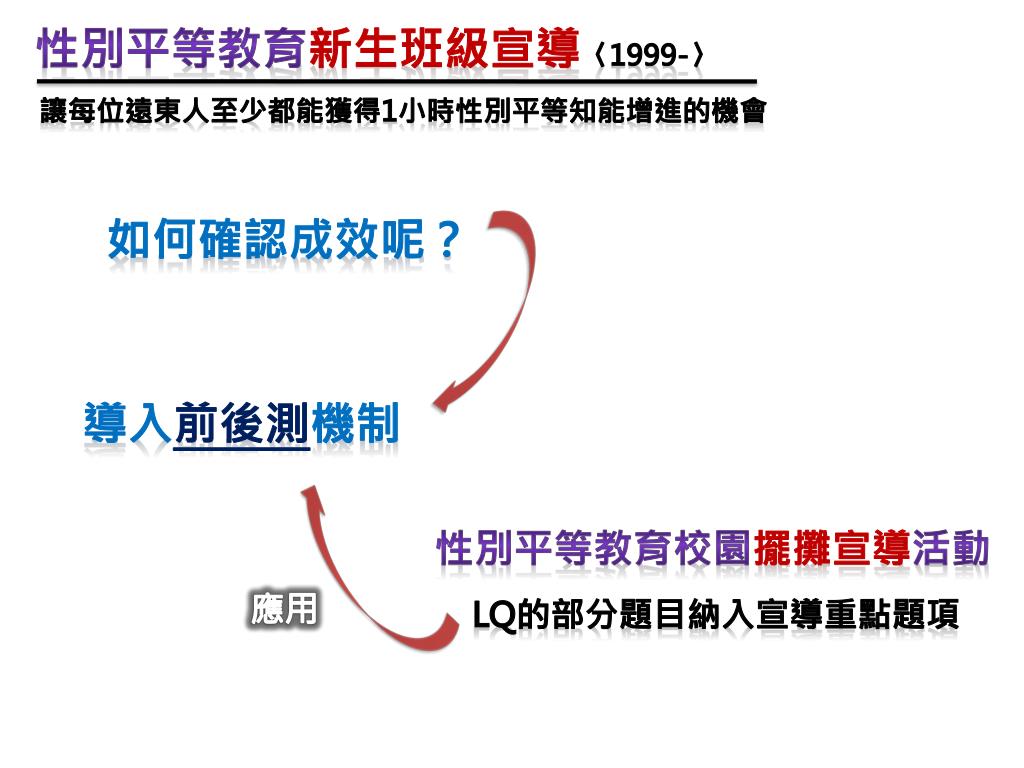 性別平等教育新生班級宣導〈1999-〉

讓每位遠東人至少都能獲得1小時性別平等知能增進的機會

如何確認成效呢？

導入前後測機制

性別平等教育校園擺攤宣導活動

應用

LQ的部分題目納入宣導重點題項